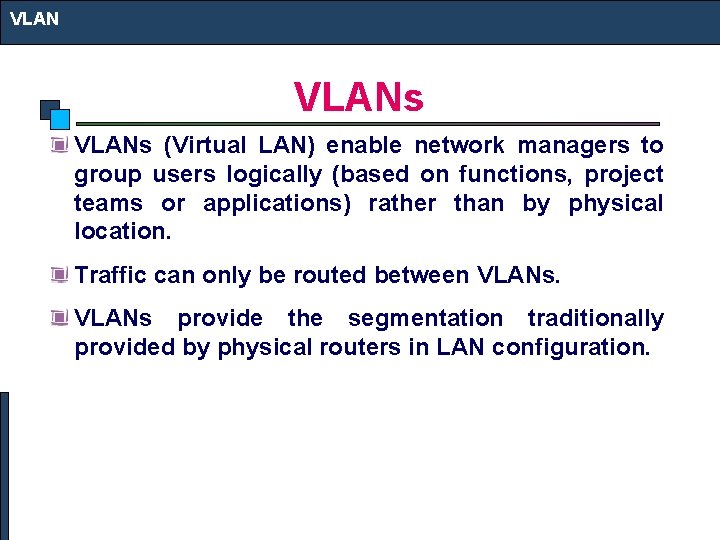 VLAN

VLANs

VLANs (Virtual LAN) enable network managers to group users logically (based on functions, project teams or applications) rather than by physical location.

Traffic can only be routed between VLANs.

VLANs provide the segmentation traditionally provided by physical routers in LAN configuration.